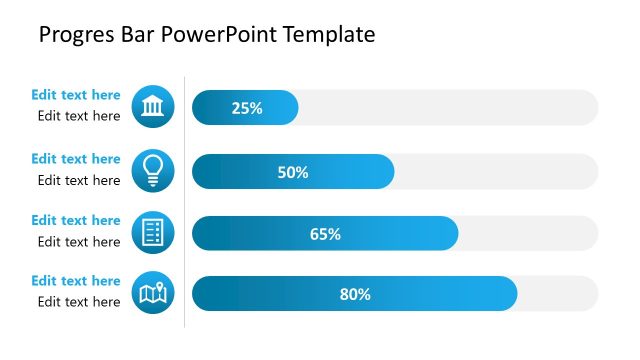 Progres Bar PowerPoint Template

Edit text here
Edit text here

25%

Edit text here
Edit text here

50%

Edit text here
Edit text here

65%

Edit text here
Edit text here

80%